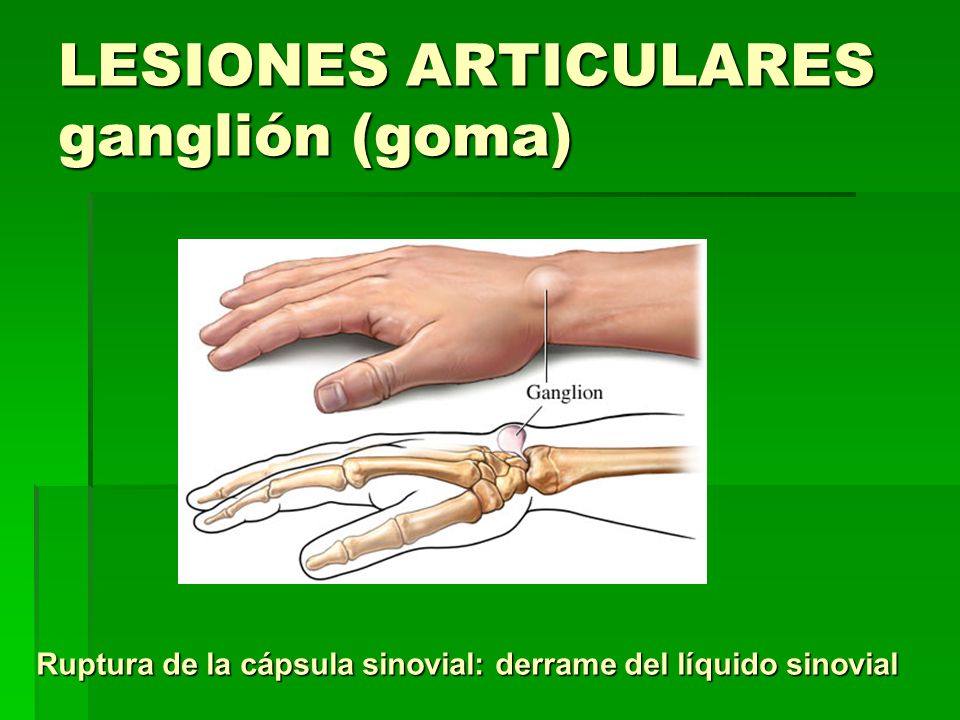 LESIONES ARTICULARES ganglión (goma)

Ganglion

Ruptura de la cápsula sinovial: derrame del líquido sinovial